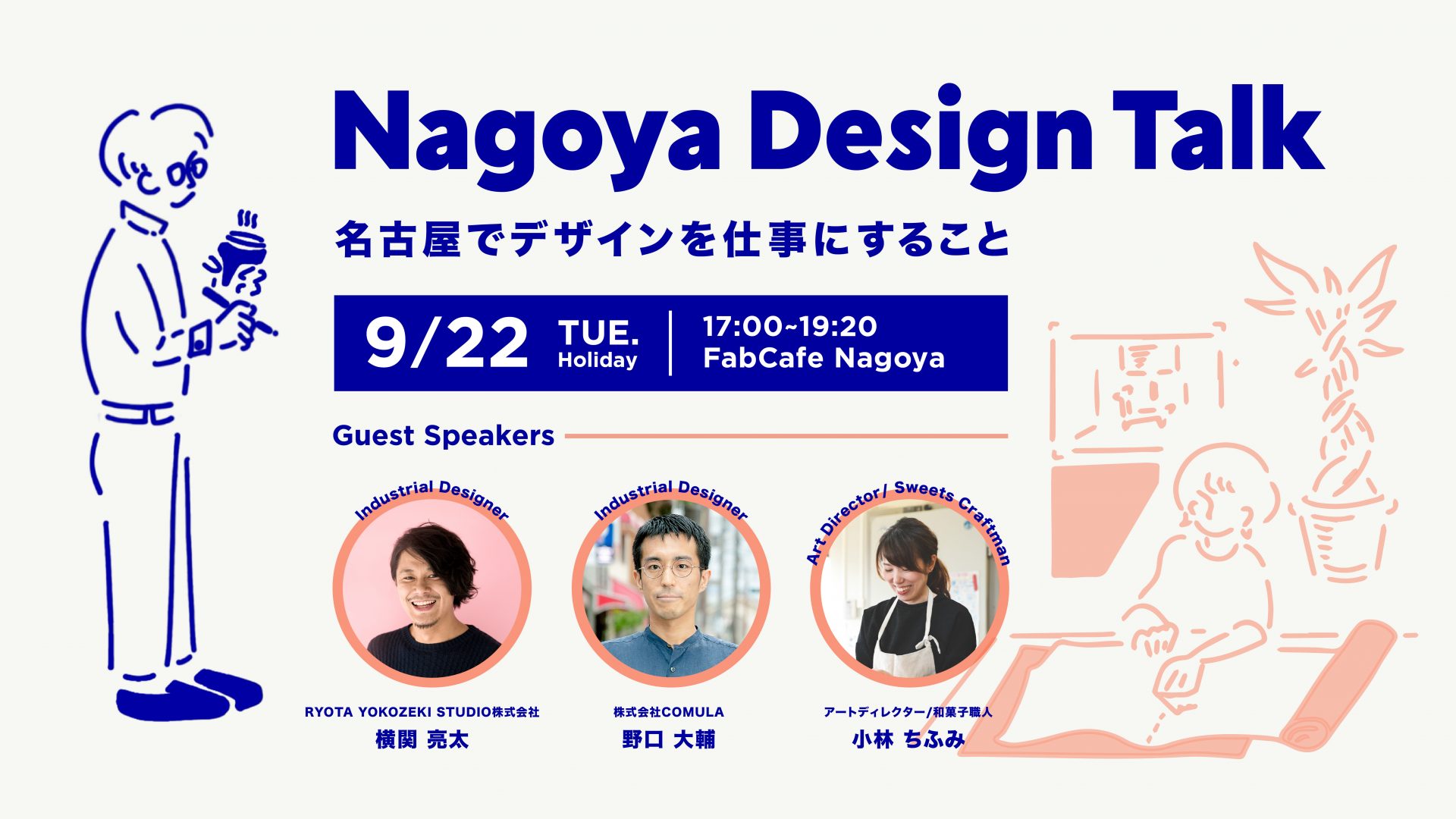 Nagoya Design Talk

名古屋でデザインを仕事にすること

9/22 TUE. Holiday | 17:00~19:20 FabCafe Nagoya

Guest Speakers

Industrial Designer
RYOTA YOKOZEKI STUDIO株式会社
横関 亮太

Industrial Designer
株式会社COMULA
野口 大輔

Art Director/ Sweets Craftman
アートディレクター/和菓子職人
小林 ちふみ